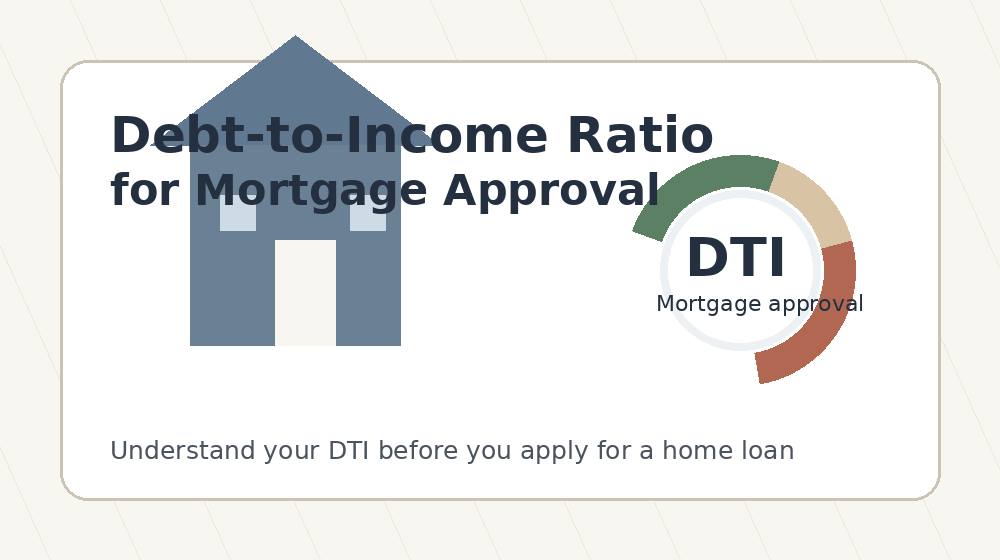 Debt-to-Income Ratio
for Mortgage Approval

DTI
Mortgage approval

Understand your DTI before you apply for a home loan